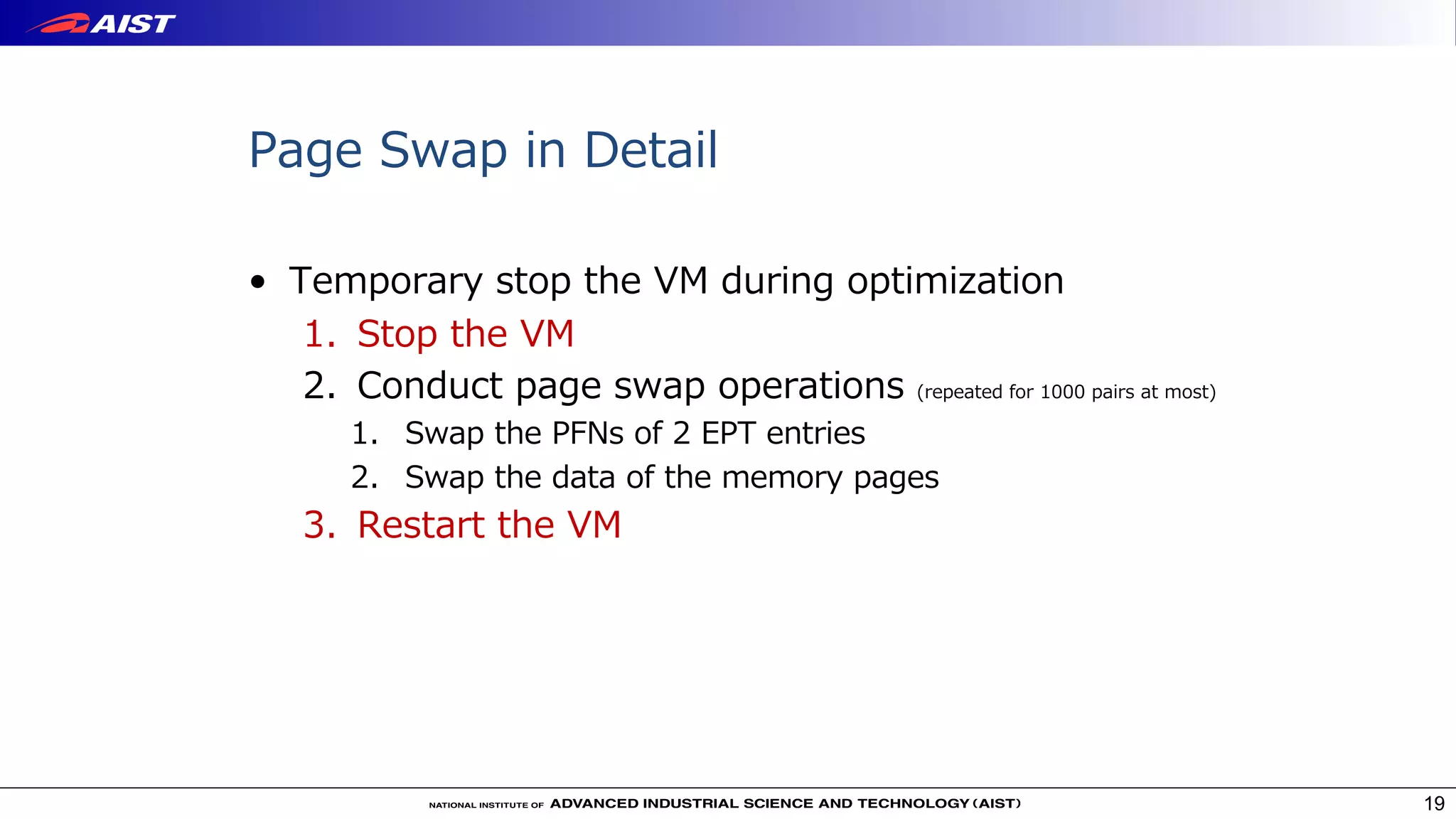 AIST

Page Swap in Detail

• Temporary stop the VM during optimization
1. Stop the VM
2. Conduct page swap operations (repeated for 1000 pairs at most)
1. Swap the PFNs of 2 EPT entries
2. Swap the data of the memory pages
3. Restart the VM

NATIONAL INSTITUTE OF ADVANCED INDUSTRIAL SCIENCE AND TECHNOLOGY (AIST)

19